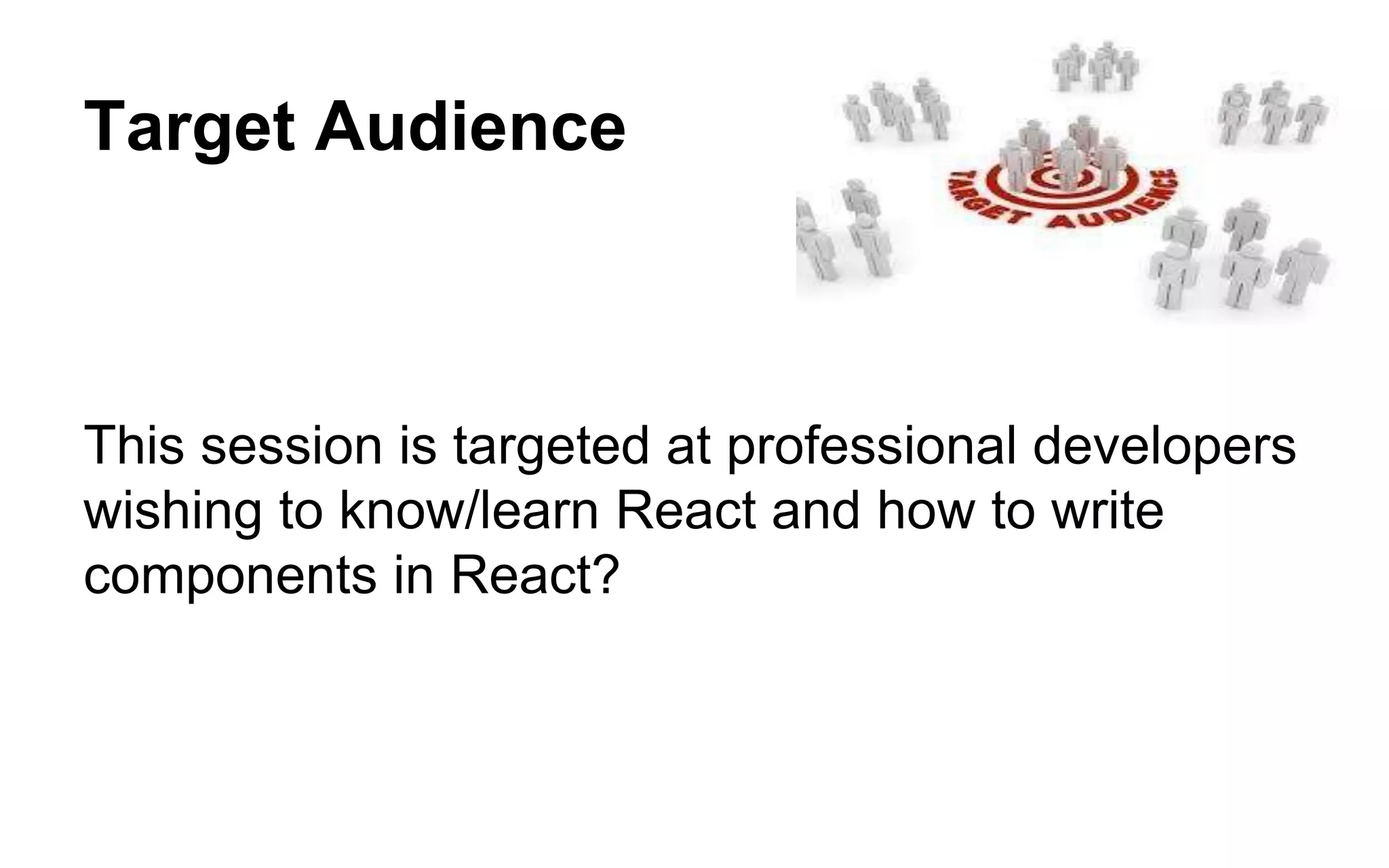 Target Audience

TARGET AUDIENCE

This session is targeted at professional developers wishing to know/learn React and how to write components in React?